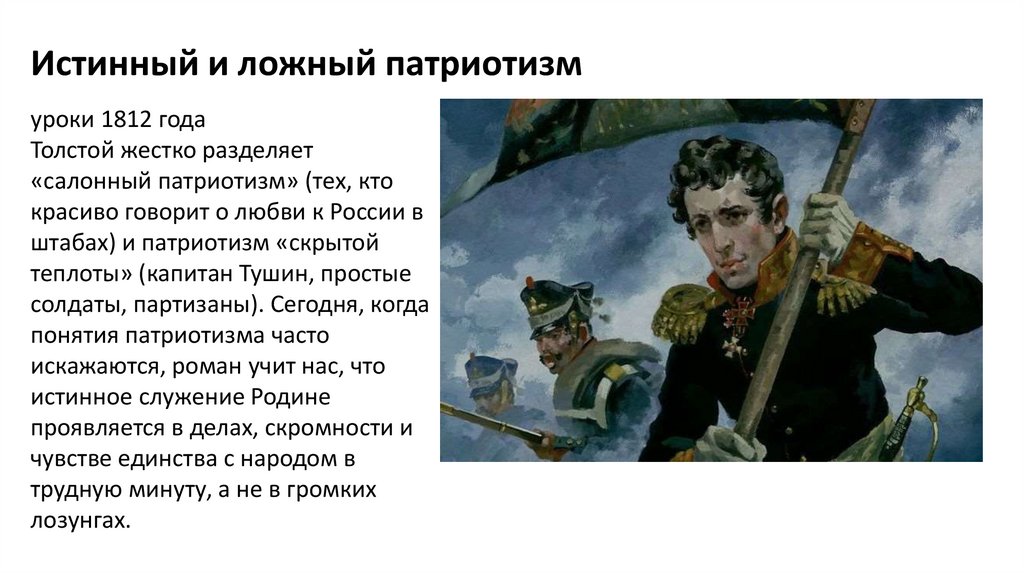 Истинный и ложный патриотизм

уроки 1812 года
Толстой жестко разделяет «салонный патриотизм» (тех, кто красиво говорит о любви к России в штабах) и патриотизм «скрытой теплоты» (капитан Тушин, простые солдаты, партизаны). Сегодня, когда понятия патриотизма часто искажаются, роман учит нас, что истинное служение Родине проявляется в делах, скромности и чувстве единства с народом в трудную минуту, а не в громких лозунгах.